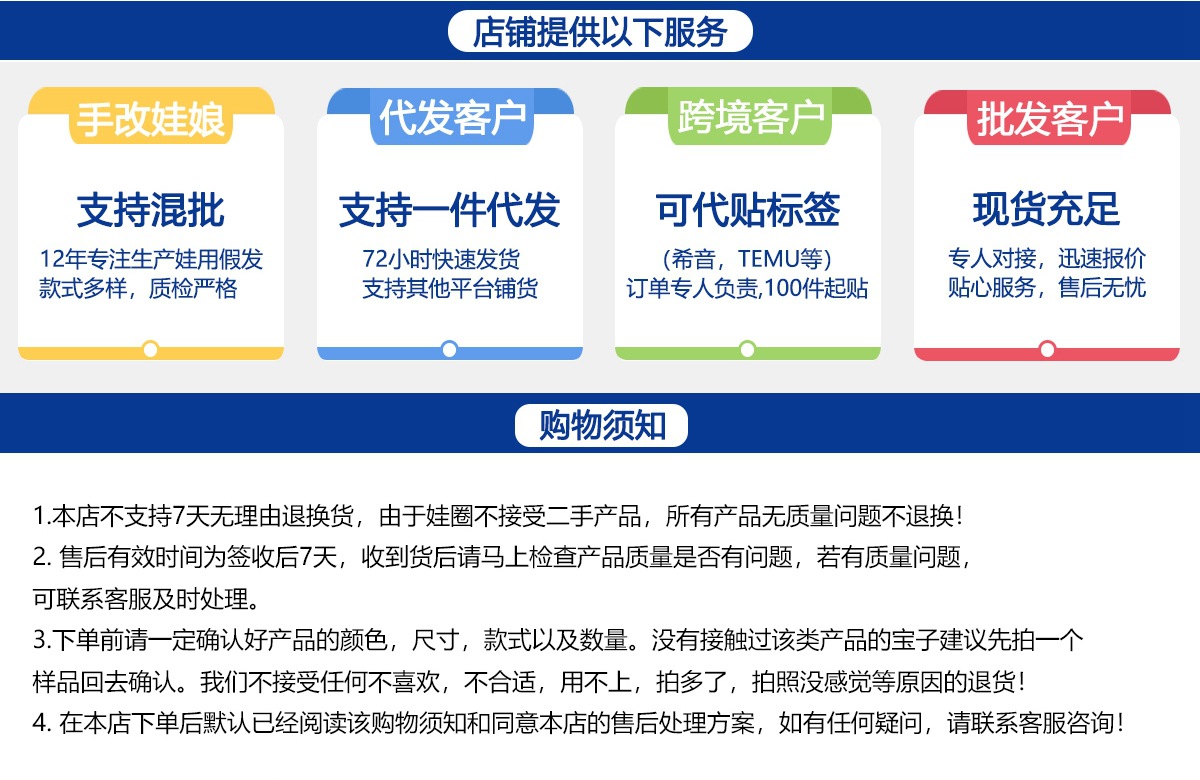 店铺提供以下服务

手改娃娘

支持混批

12年专注生产娃用假发
款式多样，质检严格

代发客户

支持一件代发

72小时快速发货
支持其他平台铺货

跨境客户

可代贴标签

（希音，TEMU等）
订单专人负责,100件起贴

批发客户

现货充足

专人对接，迅速报价
贴心服务，售后无忧

购物须知

1.本店不支持7天无理由退换货，由于娃圈不接受二手产品，所有产品无质量问题不退换！

2. 售后有效时间为签收后7天，收到货后请马上检查产品质量是否有问题，若有质量问题，可联系客服及时处理。

3.下单前请一定确认好产品的颜色，尺寸，款式以及数量。没有接触过该类产品的宝子建议先拍一个样品回去确认。我们不接受任何不喜欢，不合适，用不上，拍多了，拍照没感觉等原因的退货！

4. 在本店下单后默认已经阅读该购物须知和同意本店的售后处理方案，如有任何疑问，请联系客服咨询！